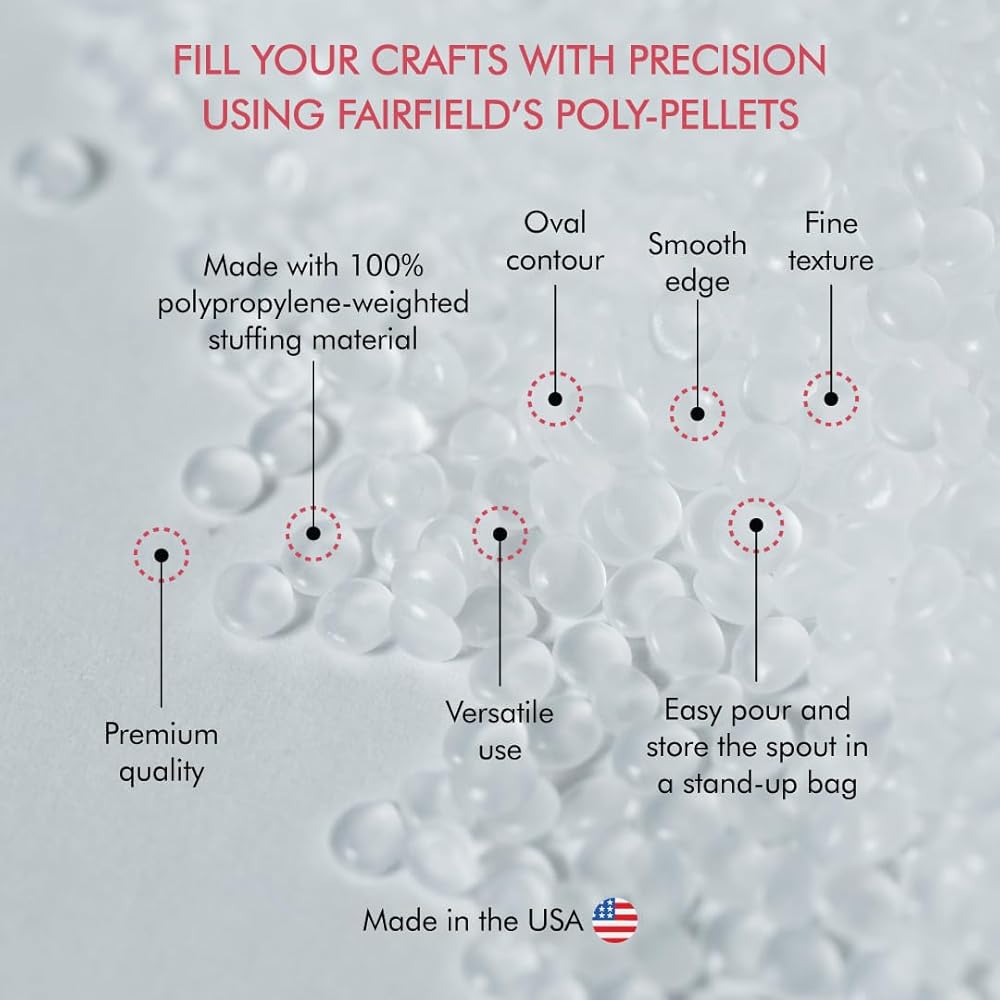 FILL YOUR CRAFTS WITH PRECISION USING FAIRFIELD'S POLY-PELLETS

Made with 100% polypropylene-weighted stuffing material

Oval contour

Smooth edge

Fine texture

Premium quality

Versatile use

Easy pour and store the spout in a stand-up bag

Made in the USA